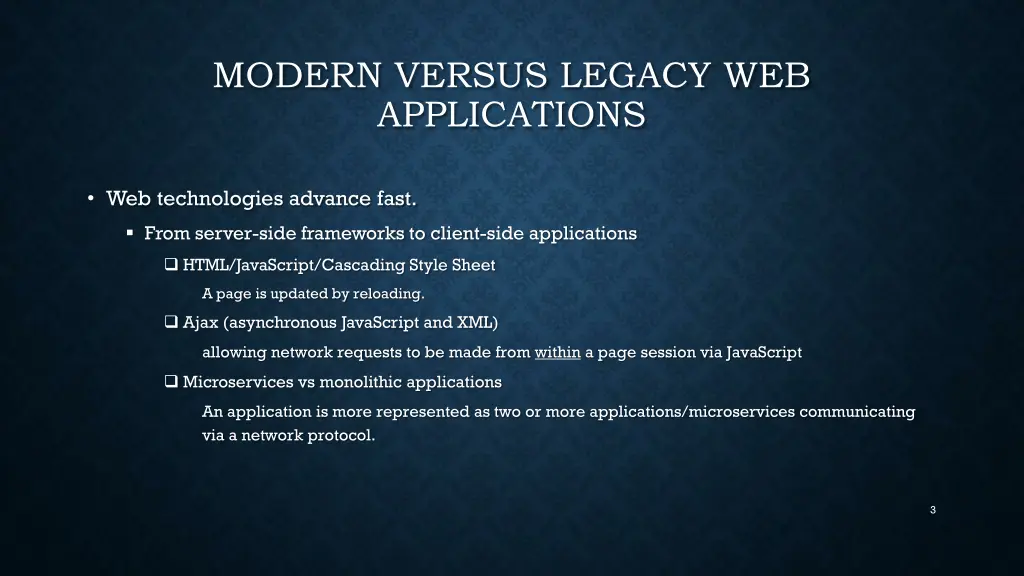 MODERN VERSUS LEGACY WEB APPLICATIONS

• Web technologies advance fast.

▪ From server-side frameworks to client-side applications

❑ HTML/JavaScript/Cascading Style Sheet

A page is updated by reloading.

❑ Ajax (asynchronous JavaScript and XML)

allowing network requests to be made from within a page session via JavaScript

❑ Microservices vs monolithic applications

An application is more represented as two or more applications/microservices communicating via a network protocol.

3